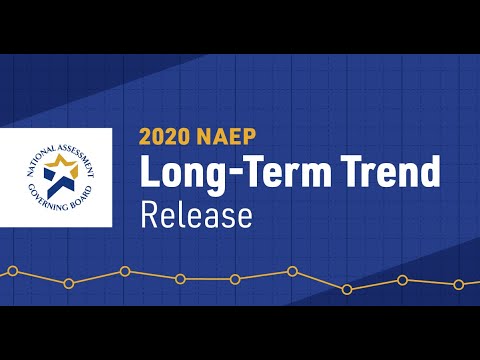 NATIONAL ASSESSMENT
GOVERNING BOARD

2020 NAEP
Long-Term Trend
Release